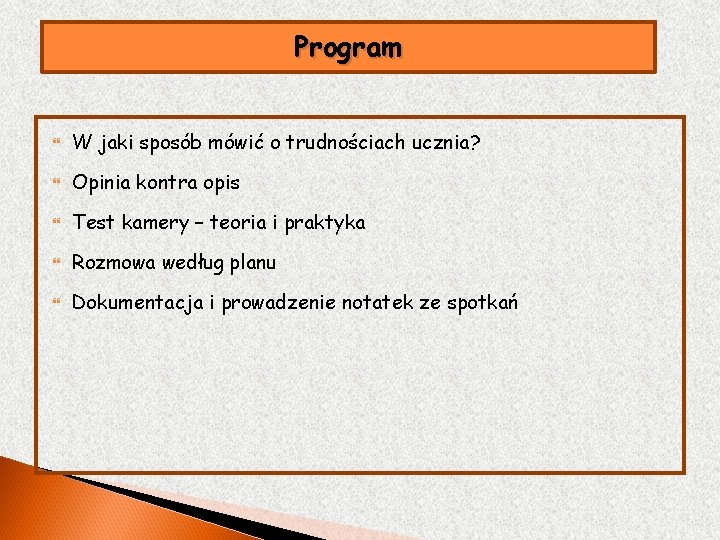 Program

W jaki sposób mówić o trudnościach ucznia?

Opinia kontra opis

Test kamery – teoria i praktyka

Rozmowa według planu

Dokumentacja i prowadzenie notatek ze spotkań